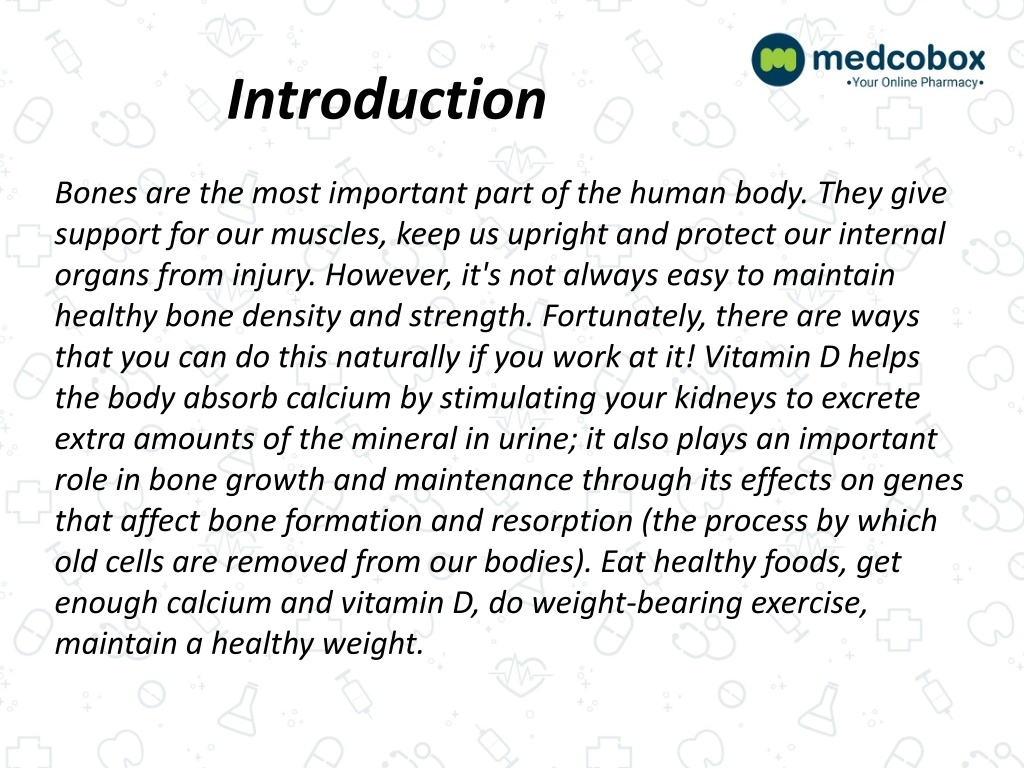 medcobox
•Your Online Pharmacy•

Introduction

Bones are the most important part of the human body. They give support for our muscles, keep us upright and protect our internal organs from injury. However, it's not always easy to maintain healthy bone density and strength. Fortunately, there are ways that you can do this naturally if you work at it! Vitamin D helps the body absorb calcium by stimulating your kidneys to excrete extra amounts of the mineral in urine; it also plays an important role in bone growth and maintenance through its effects on genes that affect bone formation and resorption (the process by which old cells are removed from our bodies). Eat healthy foods, get enough calcium and vitamin D, do weight-bearing exercise, maintain a healthy weight.